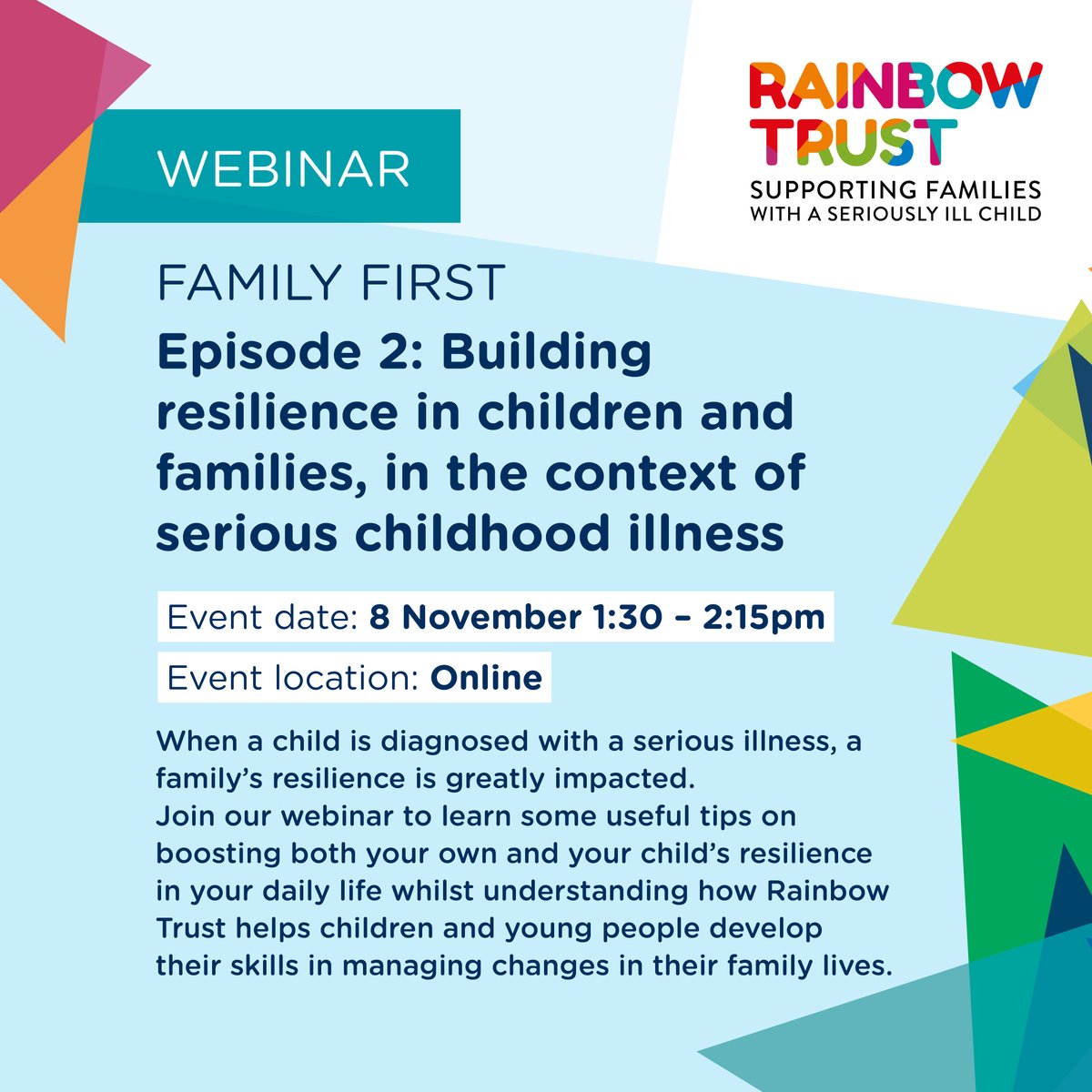 WEBINAR

RAINBOW TRUST
SUPPORTING FAMILIES WITH A SERIOUSLY ILL CHILD

FAMILY FIRST

Episode 2: Building resilience in children and families, in the context of serious childhood illness

Event date: 8 November 1:30 – 2:15pm

Event location: Online

When a child is diagnosed with a serious illness, a family's resilience is greatly impacted.
Join our webinar to learn some useful tips on boosting both your own and your child's resilience in your daily life whilst understanding how Rainbow Trust helps children and young people develop their skills in managing changes in their family lives.